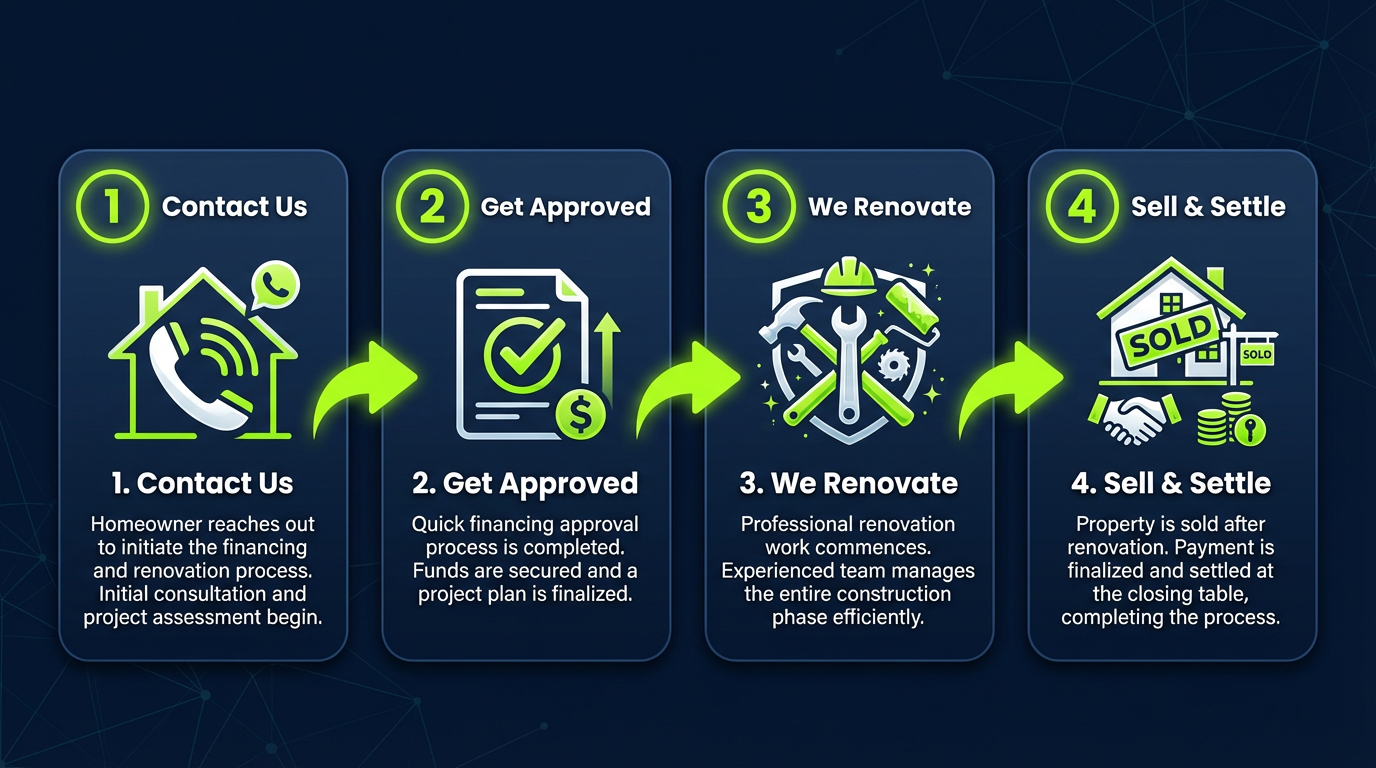 1 Contact Us

1. Contact Us

Homeowner reaches out to initiate the financing and renovation process. Initial consultation and project assessment begin.

2 Get Approved

2. Get Approved

Quick financing approval process is completed. Funds are secured and a project plan is finalized.

3 We Renovate

3. We Renovate

Professional renovation work commences. Experienced team manages the entire construction phase efficiently.

4 Sell & Settle

SOLD

SOLD

4. Sell & Settle

Property is sold after renovation. Payment is finalized and settled at the closing table, completing the process.